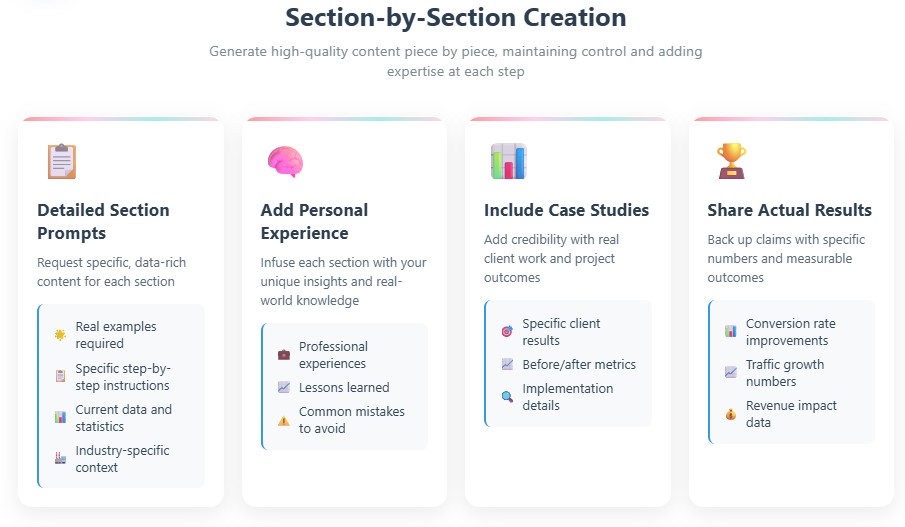 Section-by-Section Creation

Generate high-quality content piece by piece, maintaining control and adding expertise at each step

Detailed Section Prompts

Request specific, data-rich content for each section

Real examples required

Specific step-by-step instructions

Current data and statistics

Industry-specific context

Add Personal Experience

Infuse each section with your unique insights and real-world knowledge

Professional experiences

Lessons learned

Common mistakes to avoid

Include Case Studies

Add credibility with real client work and project outcomes

Specific client results

Before/after metrics

Implementation details

Share Actual Results

Back up claims with specific numbers and measurable outcomes

Conversion rate improvements

Traffic growth numbers

Revenue impact data